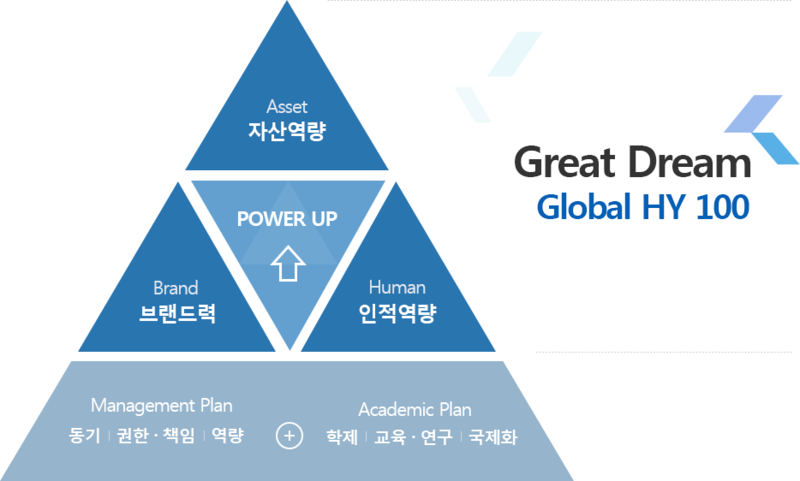 Asset
자산역량

POWER UP

Brand
브랜드력

Human
인적역량

Management Plan
동기 | 권한 · 책임 | 역량

+

Academic Plan
학제 | 교육 · 연구 | 국제화

Great Dream
Global HY 100